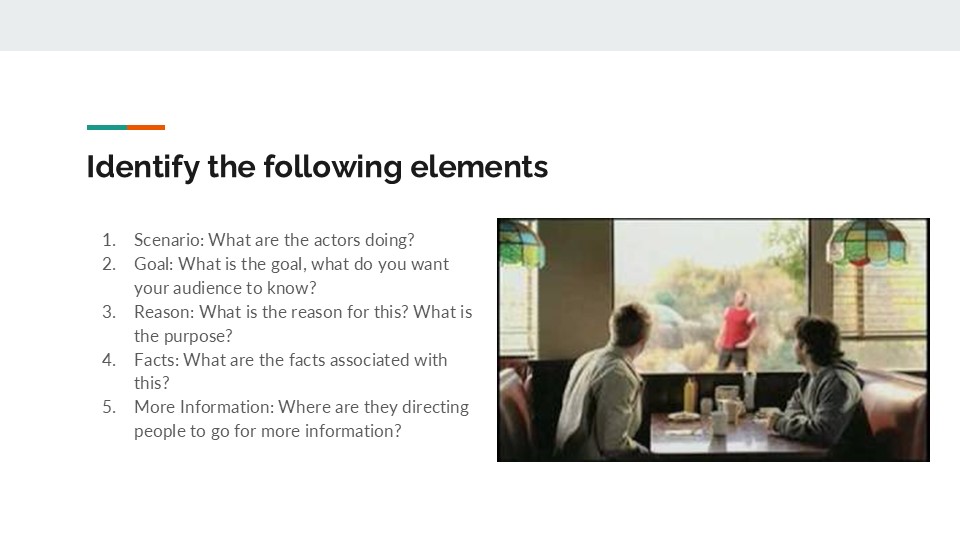 Identify the following elements

1. Scenario: What are the actors doing?
2. Goal: What is the goal, what do you want your audience to know?
3. Reason: What is the reason for this? What is the purpose?
4. Facts: What are the facts associated with this?
5. More Information: Where are they directing people to go for more information?